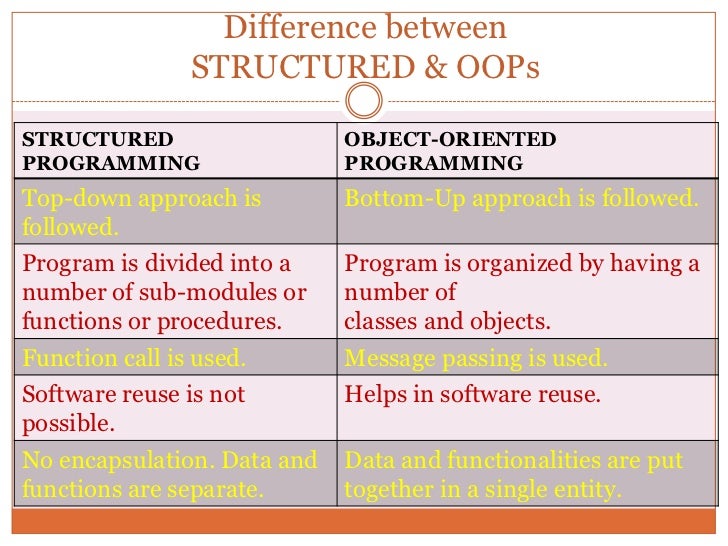 Difference between
STRUCTURED & OOPs

| STRUCTURED PROGRAMMING | OBJECT-ORIENTED PROGRAMMING |
|---|---|
| Top-down approach is followed. | Bottom-Up approach is followed. |
| Program is divided into a number of sub-modules or functions or procedures. | Program is organized by having a number of classes and objects. |
| Function call is used. | Message passing is used. |
| Software reuse is not possible. | Helps in software reuse. |
| No encapsulation. Data and functions are separate. | Data and functionalities are put together in a single entity. |